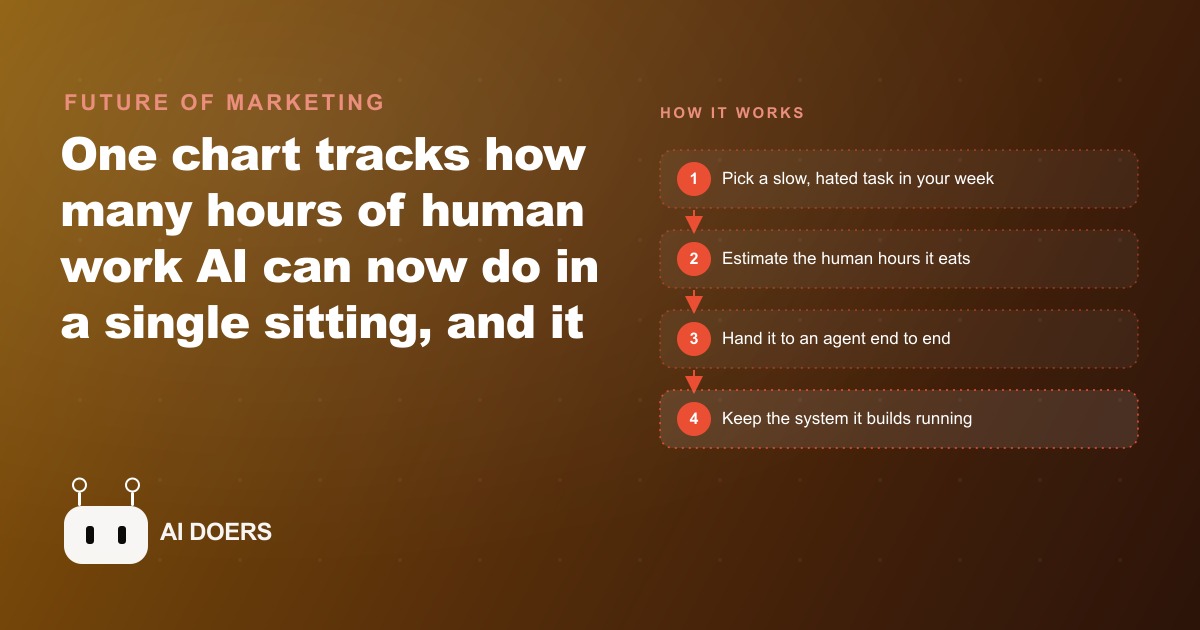 FUTURE OF MARKETING

One chart tracks how many hours of human work AI can now do in a single sitting, and it

AI DOERS

HOW IT WORKS

1 Pick a slow, hated task in your week

2 Estimate the human hours it eats

3 Hand it to an agent end to end

4 Keep the system it builds running